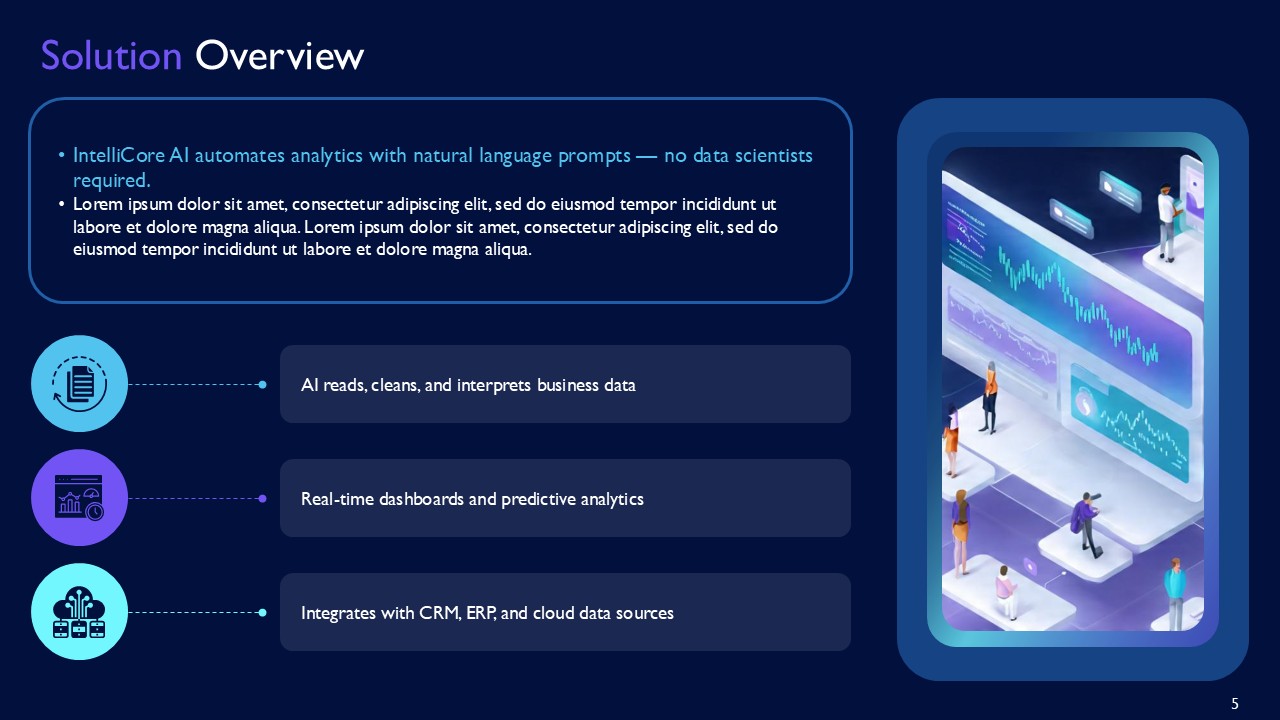 Solution Overview

• IntelliCore AI automates analytics with natural language prompts — no data scientists required.
• Lorem ipsum dolor sit amet, consectetur adipiscing elit, sed do eiusmod tempor incididunt ut labore et dolore magna aliqua. Lorem ipsum dolor sit amet, consectetur adipiscing elit, sed do eiusmod tempor incididunt ut labore et dolore magna aliqua.

AI reads, cleans, and interprets business data

Real-time dashboards and predictive analytics

Integrates with CRM, ERP, and cloud data sources

5